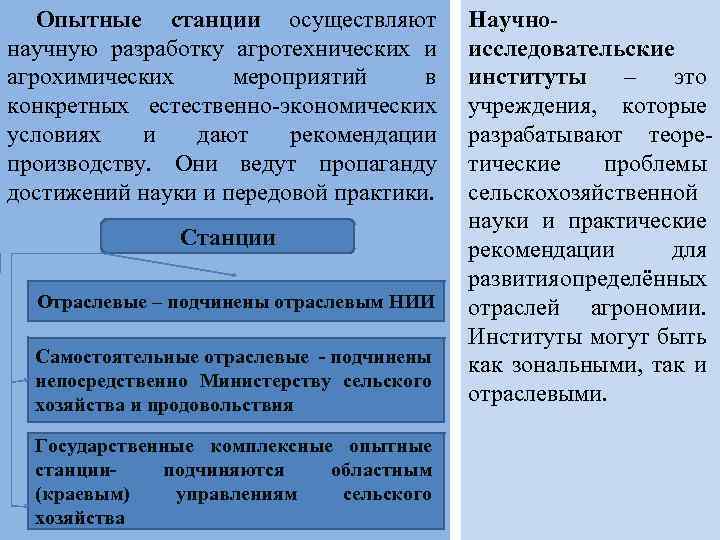 Опытные станции осуществляют научную разработку агротехнических и агрохимических мероприятий в конкретных естественно-экономических условиях и дают рекомендации производству. Они ведут пропаганду достижений науки и передовой практики.

Станции

Отраслевые – подчинены отраслевым НИИ

Самостоятельные отраслевые - подчинены непосредственно Министерству сельского хозяйства и продовольствия

Государственные комплексные опытные станции- подчиняются областным (краевым) управлениям сельского хозяйства

Научно-исследовательские институты – это учреждения, которые разрабатывают теоретические проблемы сельскохозяйственной науки и практические рекомендации для развитияопределённых отраслей агрономии. Институты могут быть как зональными, так и отраслевыми.